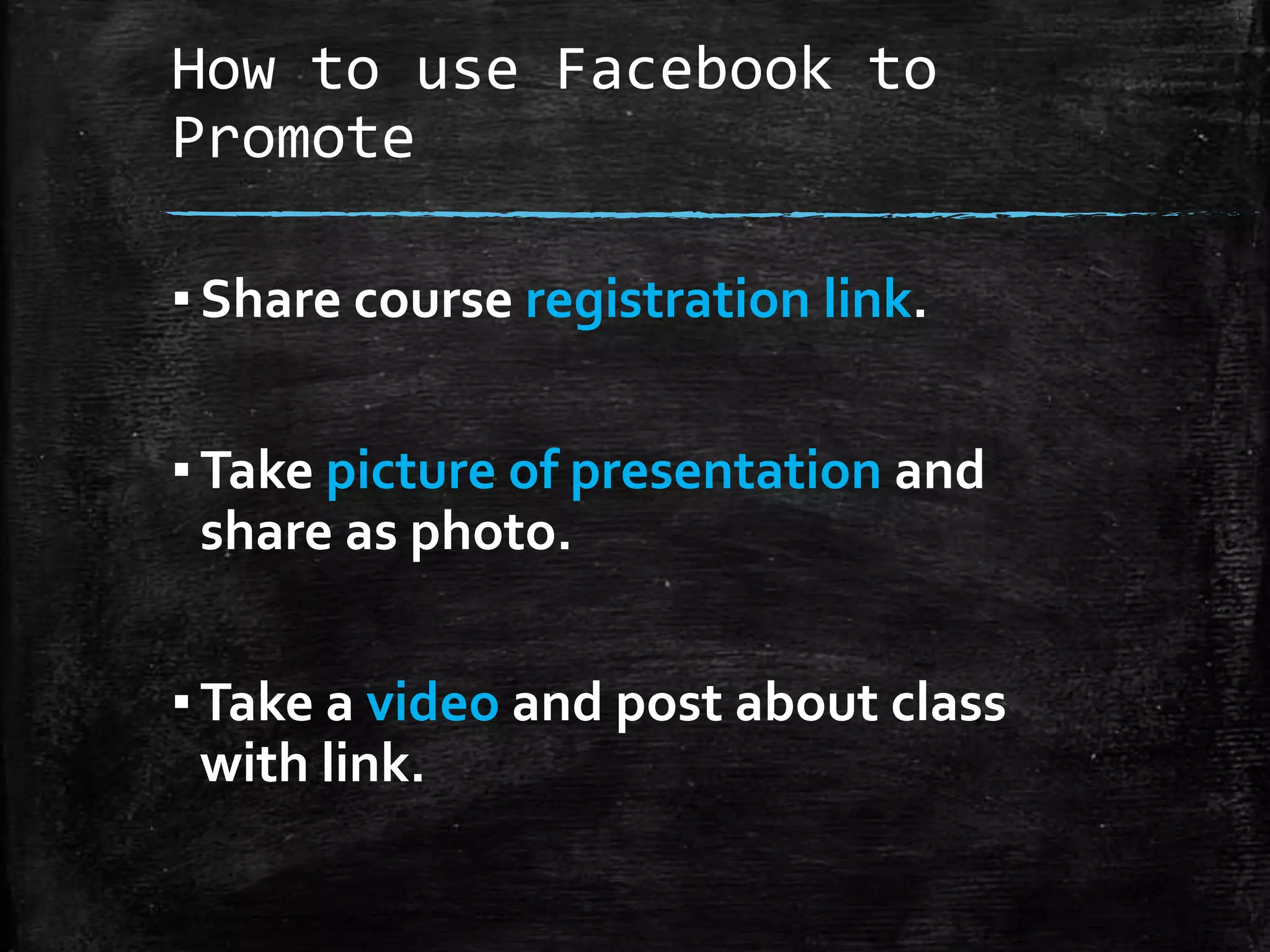 How to use Facebook to Promote

▪ Share course registration link.

▪ Take picture of presentation and share as photo.

▪ Take a video and post about class with link.